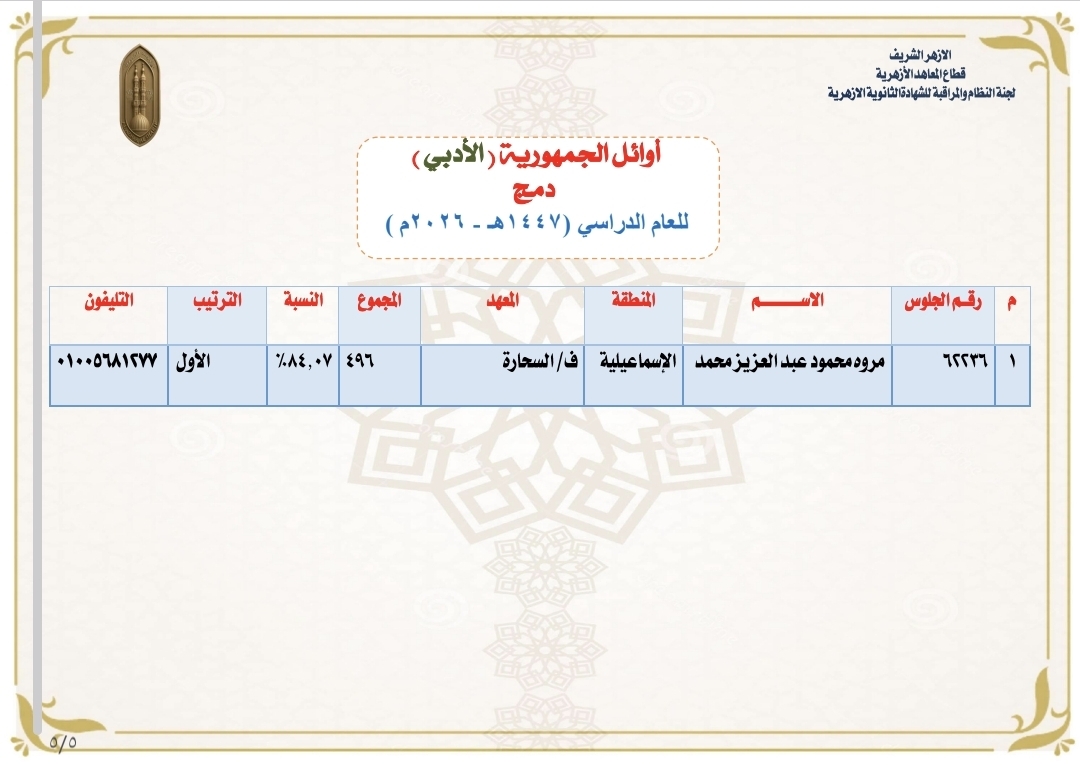 الازهر الشريف
قطاع المعاهد الأزهرية
لجنة النظام والمراقبة للشهادة الثانوية الازهرية

أوائل الجمهورية (الأدبي)
دمج
للعام الدراسي (١٤٤٧هـ - ٢٠٢٦م)

| م | رقم الجلوس | الاســـــم | المنطقة | المعهد | المجموع | النسبة | الترتيب | التليفون |
|---|---|---|---|---|---|---|---|---|
| ١ | ٦٢٢٣٦ | مروه محمود عبد العزيز محمد | الإسماعيلية | ف/ السحارة | ٤٩٦ | ٨٤,٠٧٪ | الأول | ٠١٠٠٥٦٨١٢٧٧ |

٥/٥